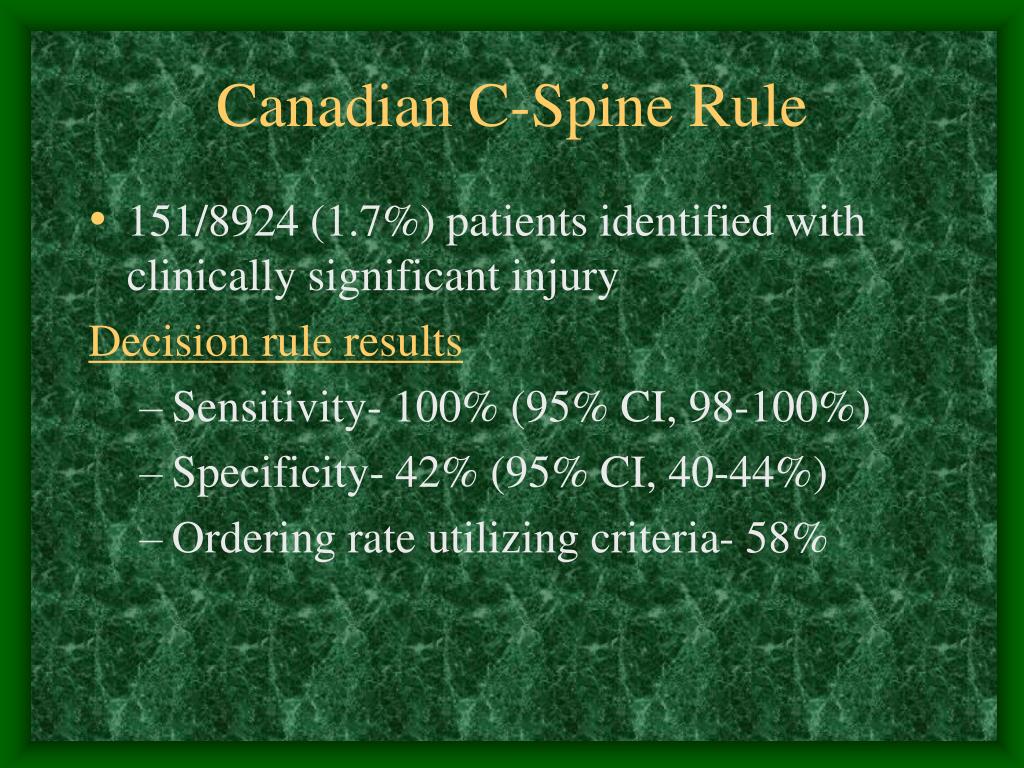 Canadian C-Spine Rule

• 151/8924 (1.7%) patients identified with clinically significant injury

Decision rule results

– Sensitivity- 100% (95% CI, 98-100%)

– Specificity- 42% (95% CI, 40-44%)

– Ordering rate utilizing criteria- 58%